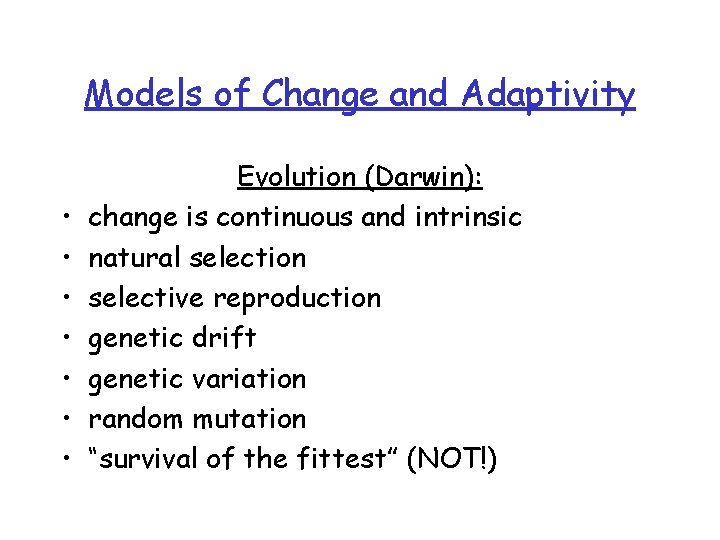 Models of Change and Adaptivity

Evolution (Darwin):

• change is continuous and intrinsic
• natural selection
• selective reproduction
• genetic drift
• genetic variation
• random mutation
• “survival of the fittest” (NOT!)